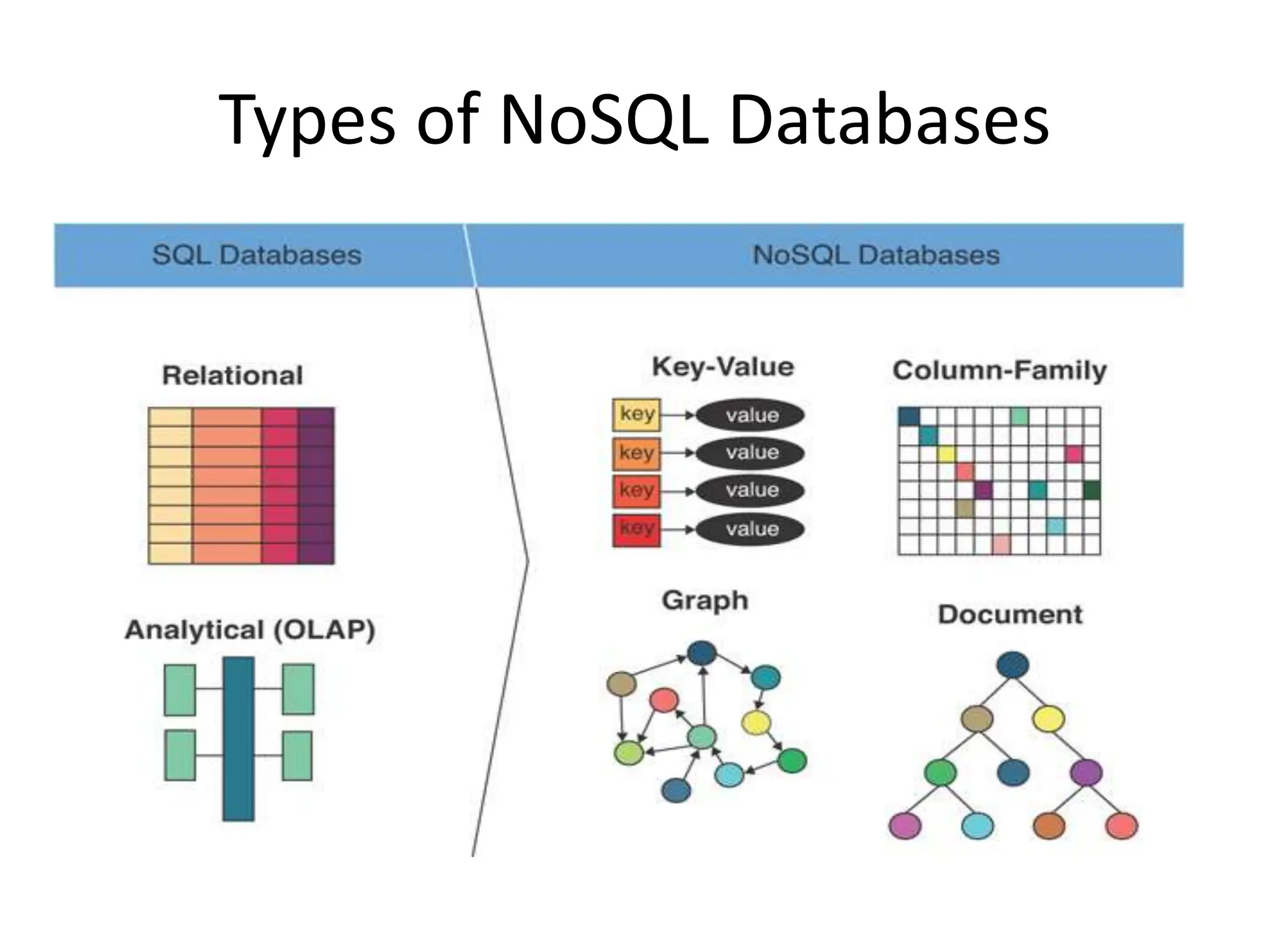 Types of NoSQL Databases

SQL Databases

NoSQL Databases

Relational

Analytical (OLAP)

Key-Value

key value
key value
key value
key value

Column-Family

Graph

Document